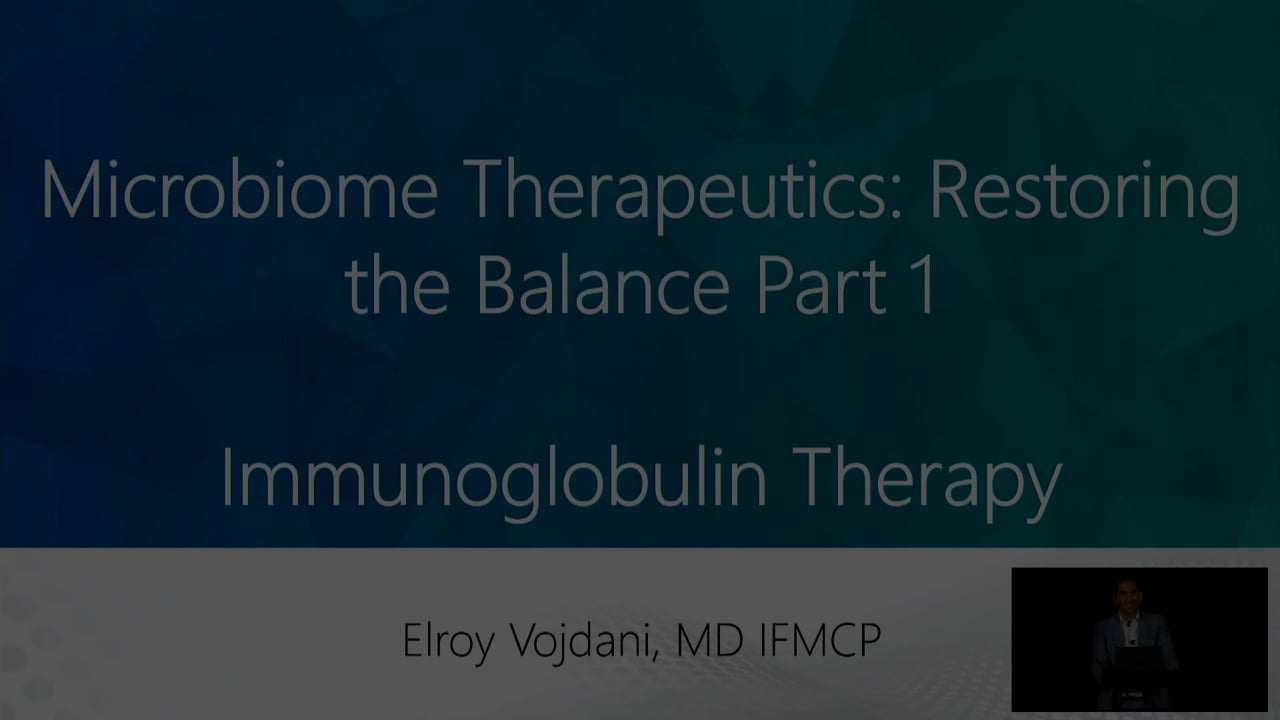 Microbiome Therapeutics: Restoring the Balance Part 1

Immunoglobulin Therapy

Elroy Vojdani, MD IFMCP